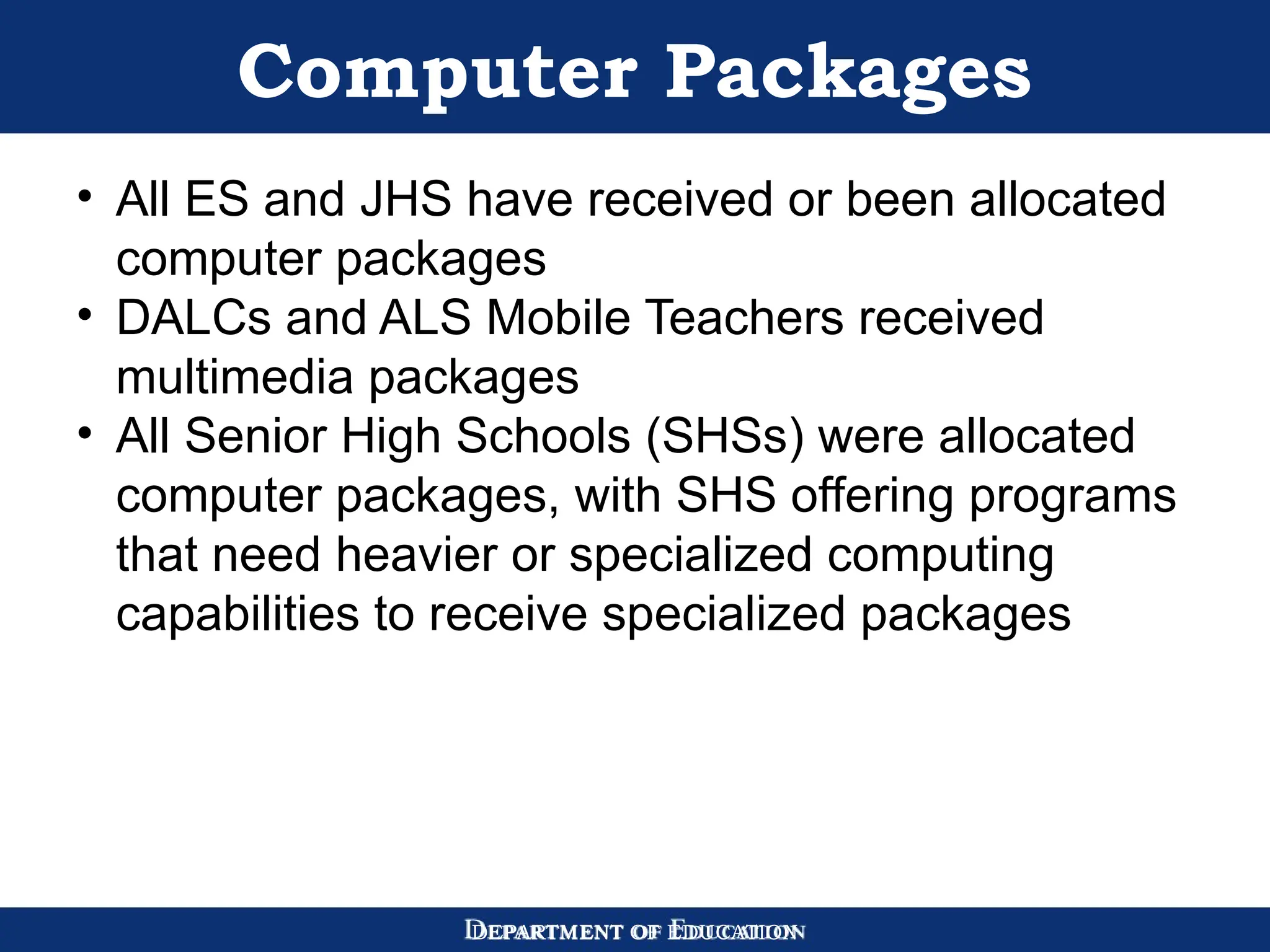 Computer Packages

• All ES and JHS have received or been allocated computer packages
• DALCs and ALS Mobile Teachers received multimedia packages
• All Senior High Schools (SHSs) were allocated computer packages, with SHS offering programs that need heavier or specialized computing capabilities to receive specialized packages

DEPARTMENT OF EDUCATION